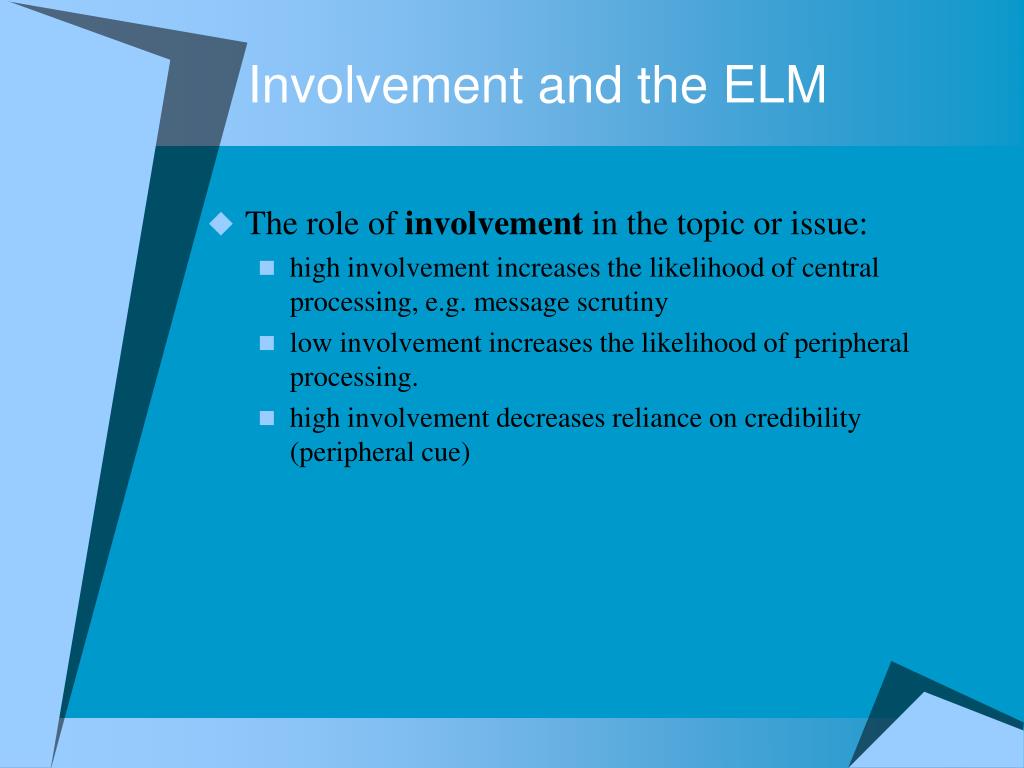 Involvement and the ELM

The role of involvement in the topic or issue:

high involvement increases the likelihood of central processing, e.g. message scrutiny

low involvement increases the likelihood of peripheral processing.

high involvement decreases reliance on credibility (peripheral cue)